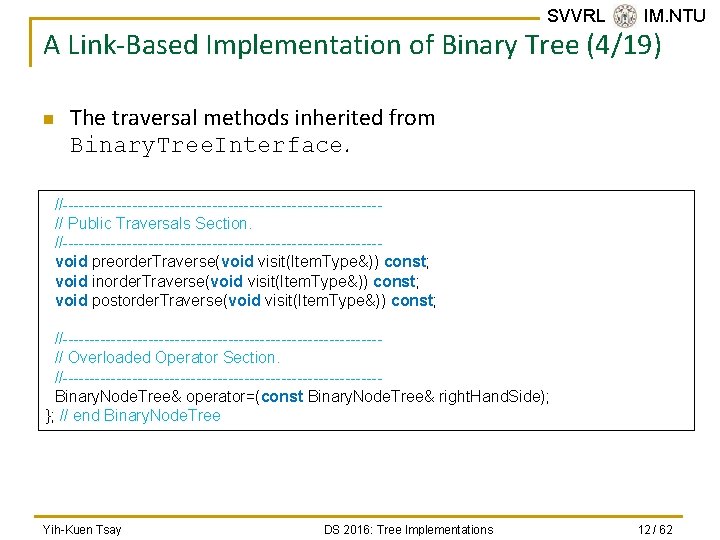 SVVRL IM.NTU

A Link-Based Implementation of Binary Tree (4/19)

The traversal methods inherited from BinaryTreeInterface.

//------------------------------------------------------------
// Public Traversals Section.
//------------------------------------------------------------
void preorderTraverse(void visit(ItemType&)) const;
void inorderTraverse(void visit(ItemType&)) const;
void postorderTraverse(void visit(ItemType&)) const;

//------------------------------------------------------------
// Overloaded Operator Section.
//------------------------------------------------------------
BinaryNodeTree& operator=(const BinaryNodeTree& rightHandSide);
}; // end BinaryNodeTree

Yih-Kuen Tsay DS 2016: Tree Implementations 12 / 62